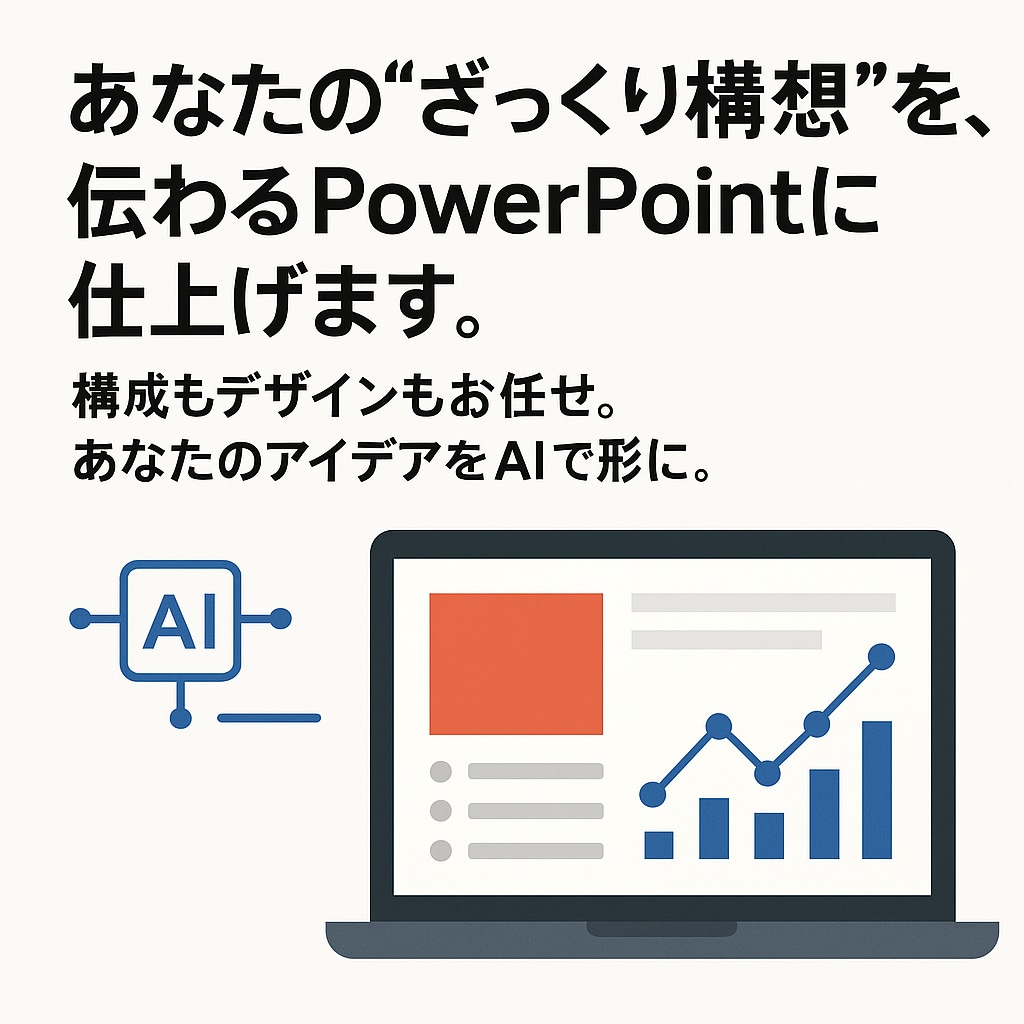 あなたの“ざっくり構想”を、伝わるPowerPointに仕上げます。

構成もデザインもお任せ。
あなたのアイデアをAIで形に。

AI